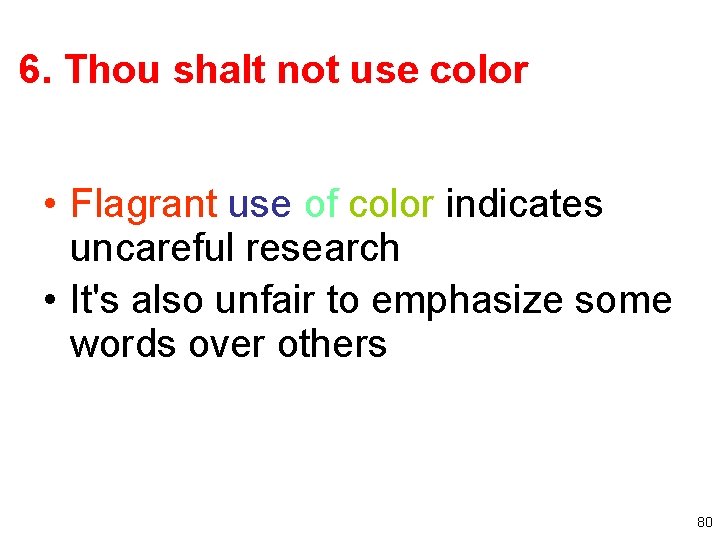 6. Thou shalt not use color

• Flagrant use of color indicates uncareful research
• It's also unfair to emphasize some words over others

80